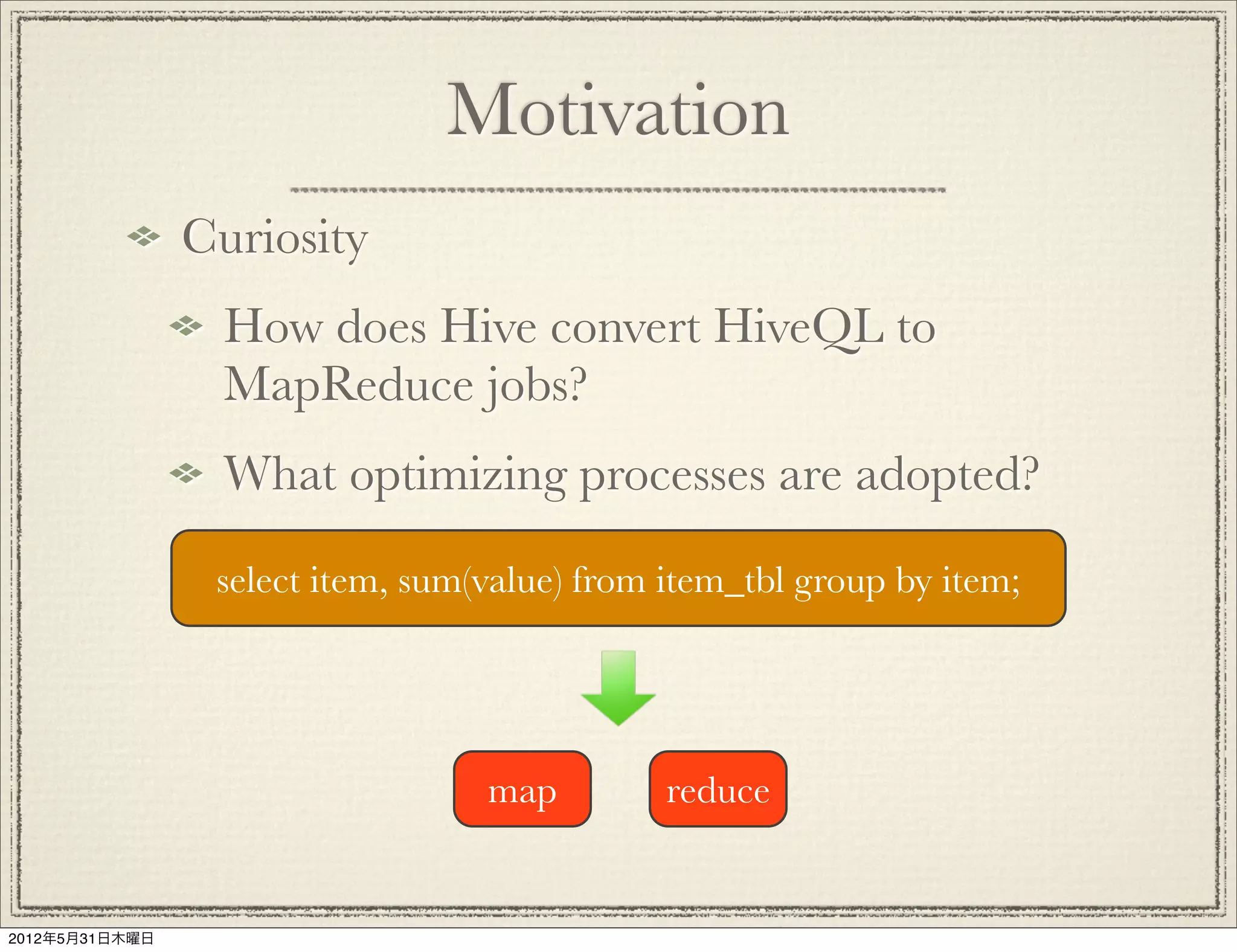 Motivation

Curiosity

How does Hive convert HiveQL to MapReduce jobs?

What optimizing processes are adopted?

select item, sum(value) from item_tbl group by item;

map

reduce

2012年5月31日木曜日